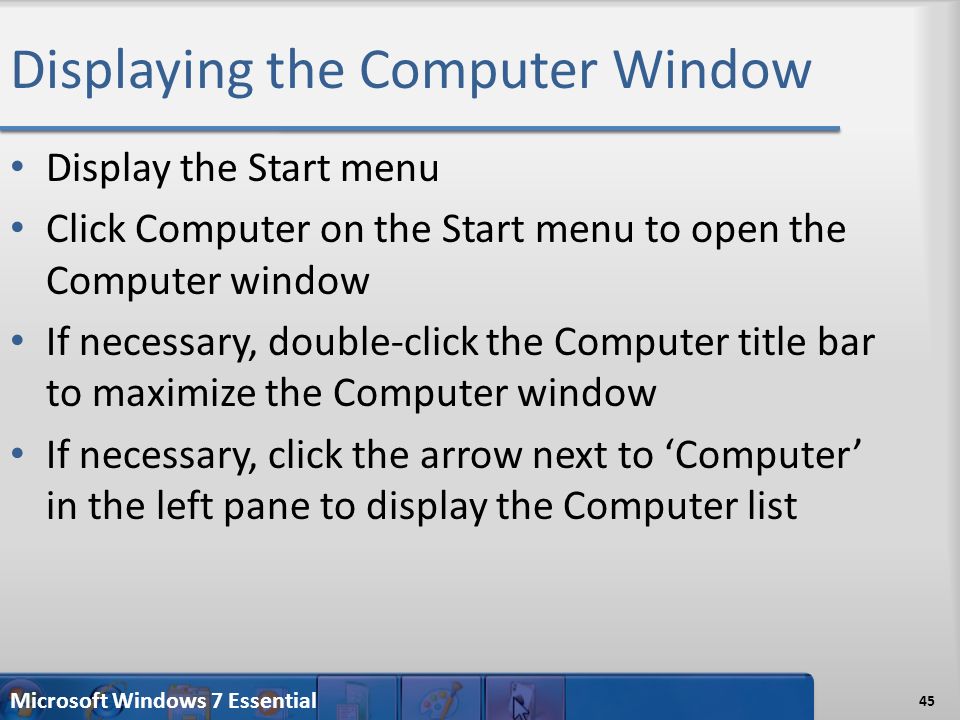 Displaying the Computer Window

• Display the Start menu
• Click Computer on the Start menu to open the Computer window
• If necessary, double-click the Computer title bar to maximize the Computer window
• If necessary, click the arrow next to ‘Computer’ in the left pane to display the Computer list

Microsoft Windows 7 Essential

45